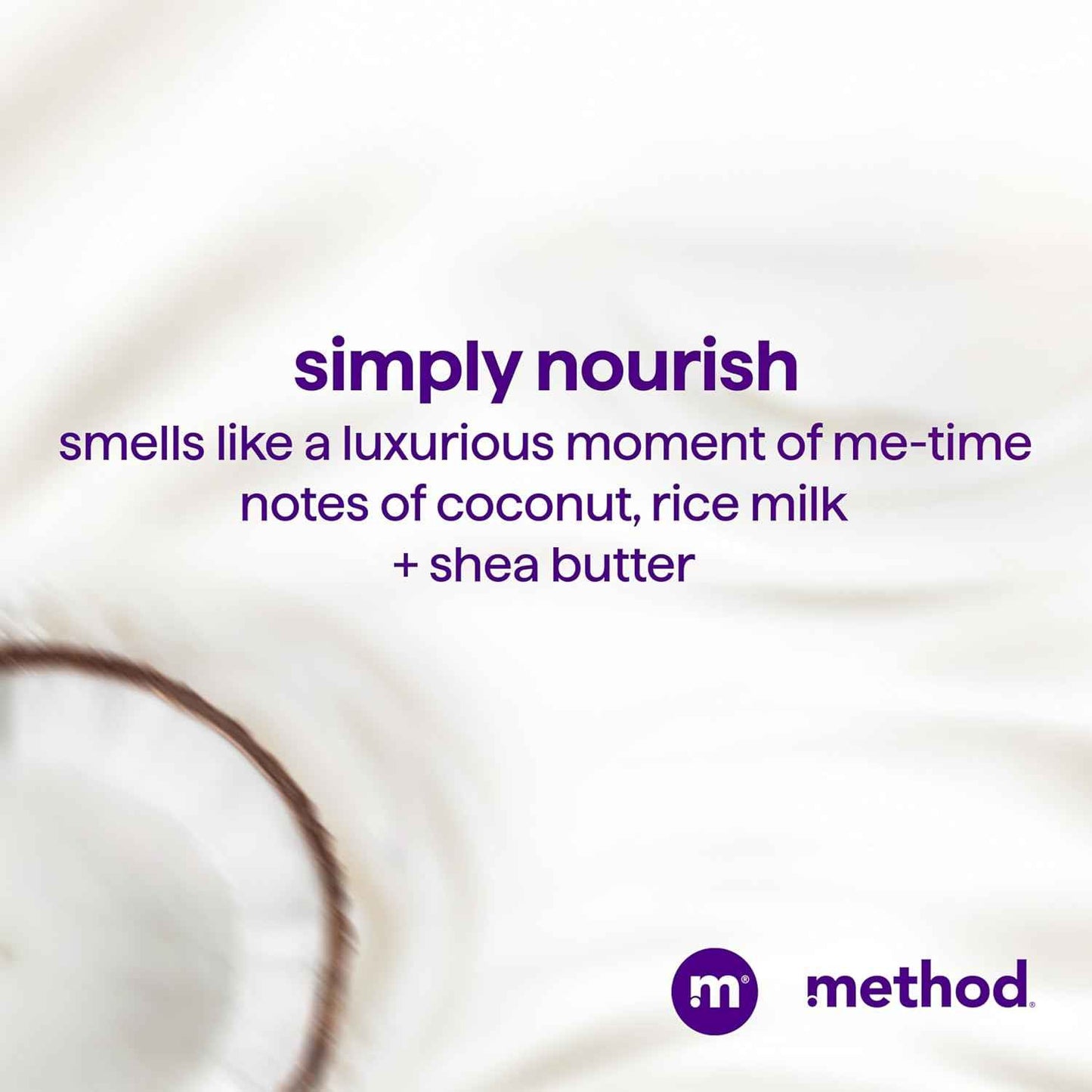 simply nourish

smells like a luxurious moment of me-time
notes of coconut, rice milk
+ shea butter

m®

method®